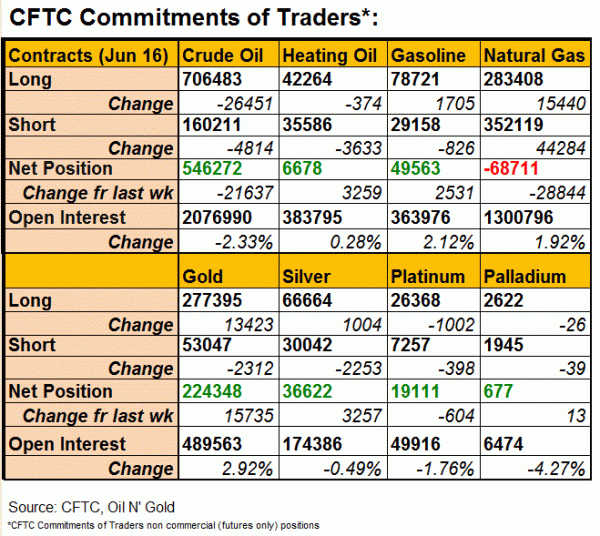 CFTC Commitments of Traders*:

| Contracts (Jun 16) | Crude Oil | Heating Oil | Gasoline | Natural Gas |
|---|---|---|---|---|
| Long | 706483 | 42264 | 78721 | 283408 |
| Change | -26451 | -374 | 1705 | 15440 |
| Short | 160211 | 35586 | 29158 | 352119 |
| Change | -4814 | -3633 | -826 | 44284 |
| Net Position | 546272 | 6678 | 49563 | -68711 |
| Change fr last wk | -21637 | 3259 | 2531 | -28844 |
| Open Interest | 2076990 | 383795 | 363976 | 1300796 |
| Change | -2.33% | 0.28% | 2.12% | 1.92% |
| | Gold | Silver | Platinum | Palladium |
| Long | 277395 | 66664 | 26368 | 2622 |
| Change | 13423 | 1004 | -1002 | -26 |
| Short | 53047 | 30042 | 7257 | 1945 |
| Change | -2312 | -2253 | -398 | -39 |
| Net Position | 224348 | 36622 | 19111 | 677 |
| Change fr last wk | 15735 | 3257 | -604 | 13 |
| Open Interest | 489563 | 174386 | 49916 | 6474 |
| Change | 2.92% | -0.49% | -1.76% | -4.27% |

Source: CFTC, Oil N' Gold
*CFTC Commitments of Traders non commercial (futures only) positions